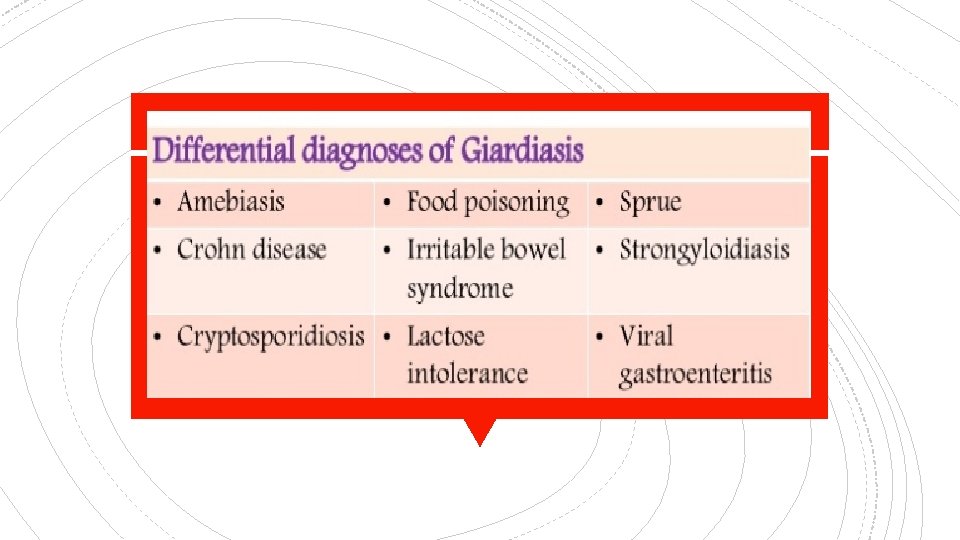 Differential diagnoses of Giardiasis

| | | |
|---|---|---|
| • Amebiasis | • Food poisoning | • Sprue |
| • Crohn disease | • Irritable bowel syndrome | • Strongyloidiasis |
| • Cryptosporidiosis | • Lactose intolerance | • Viral gastroenteritis |